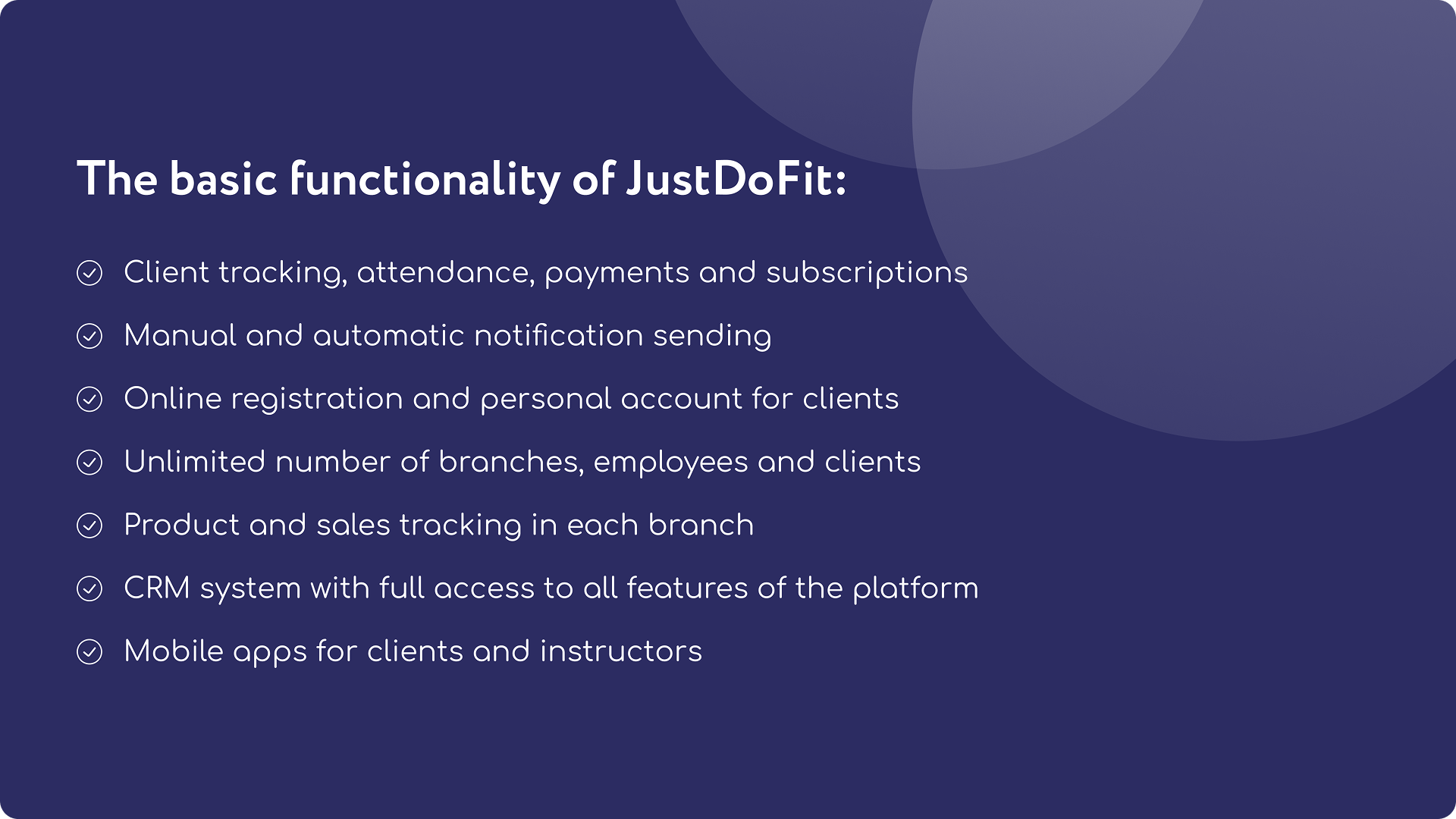 The basic functionality of JustDoFit:

Client tracking, attendance, payments and subscriptions

Manual and automatic notification sending

Online registration and personal account for clients

Unlimited number of branches, employees and clients

Product and sales tracking in each branch

CRM system with full access to all features of the platform

Mobile apps for clients and instructors